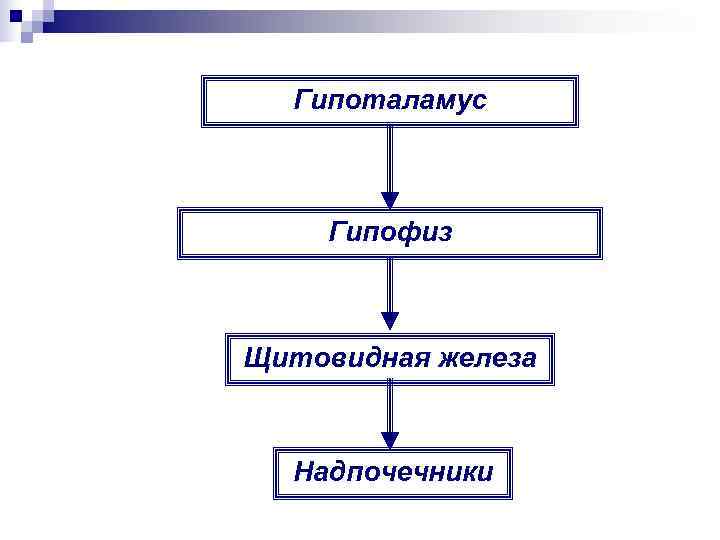 Гипоталамус

Гипофиз

Щитовидная железа

Надпочечники